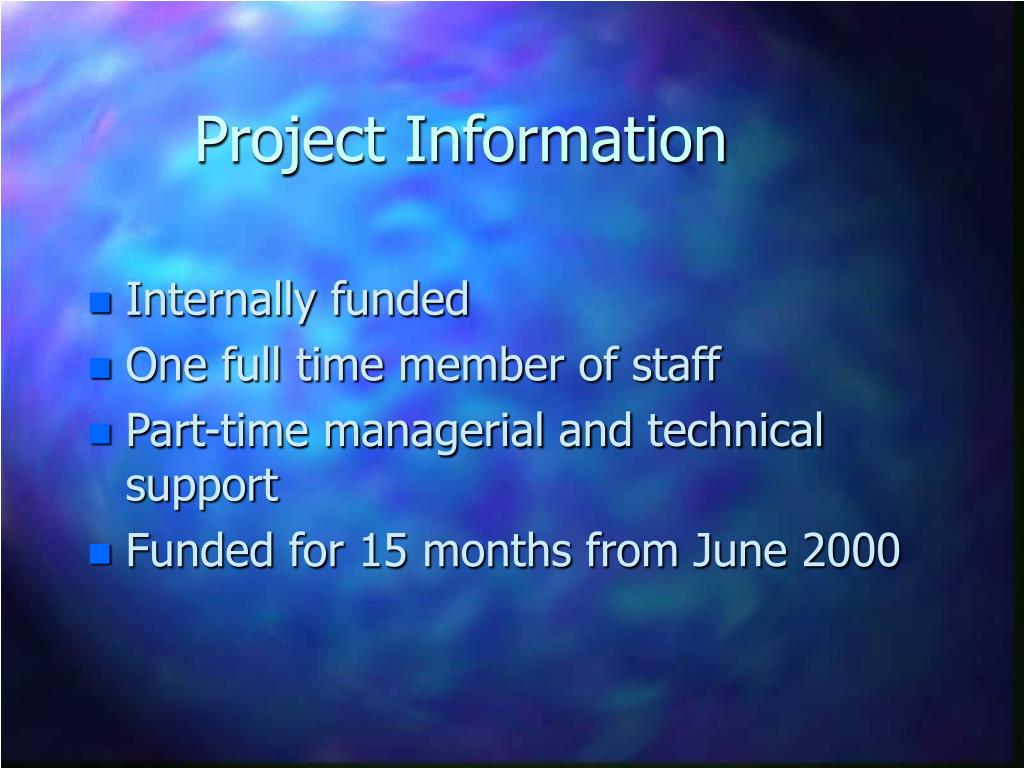 Project Information

- Internally funded
- One full time member of staff
- Part-time managerial and technical support
- Funded for 15 months from June 2000